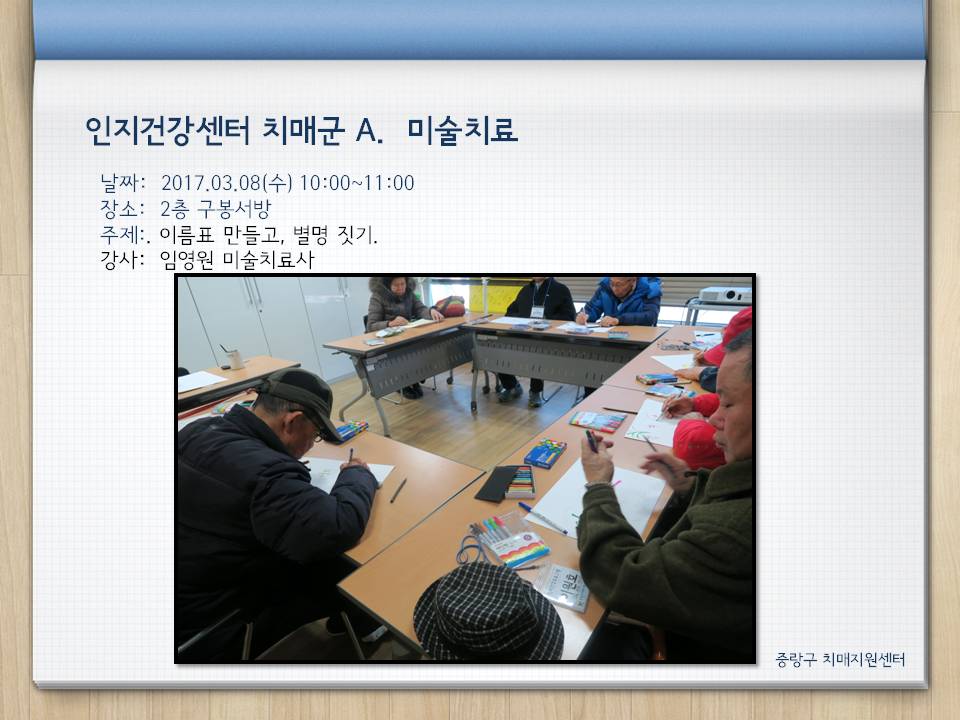 인지건강센터 치매군 A. 미술치료

날짜: 2017.03.08(수) 10:00~11:00
장소: 2층 구봉서방
주제:. 이름표 만들고, 별명 짓기.
강사: 임영원 미술치료사

중랑구 치매지원센터